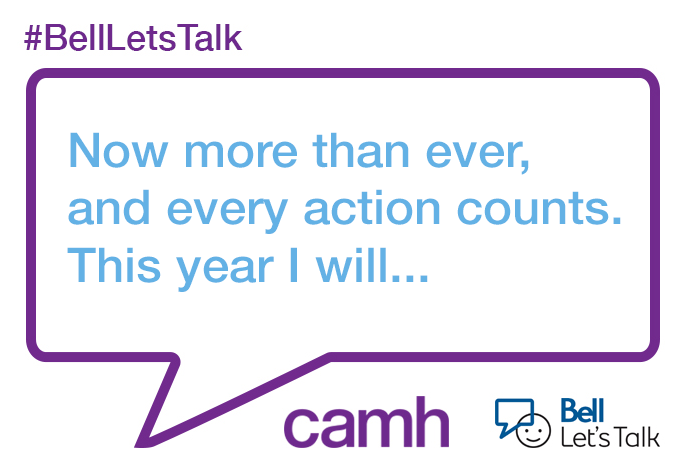 #BellLetsTalk

Now more than ever, and every action counts. This year I will...

camh

Bell
Let's Talk